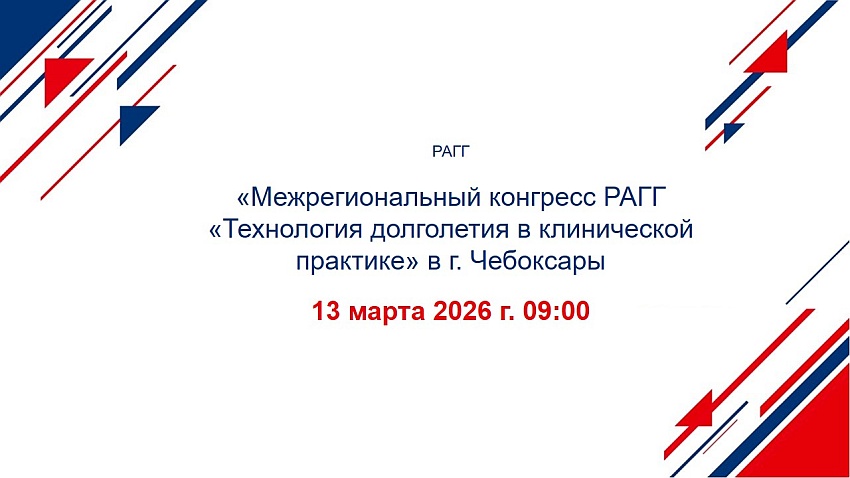 РАГГ

«Межрегиональный конгресс РАГГ «Технология долголетия в клинической практике» в г. Чебоксары

13 марта 2026 г. 09:00